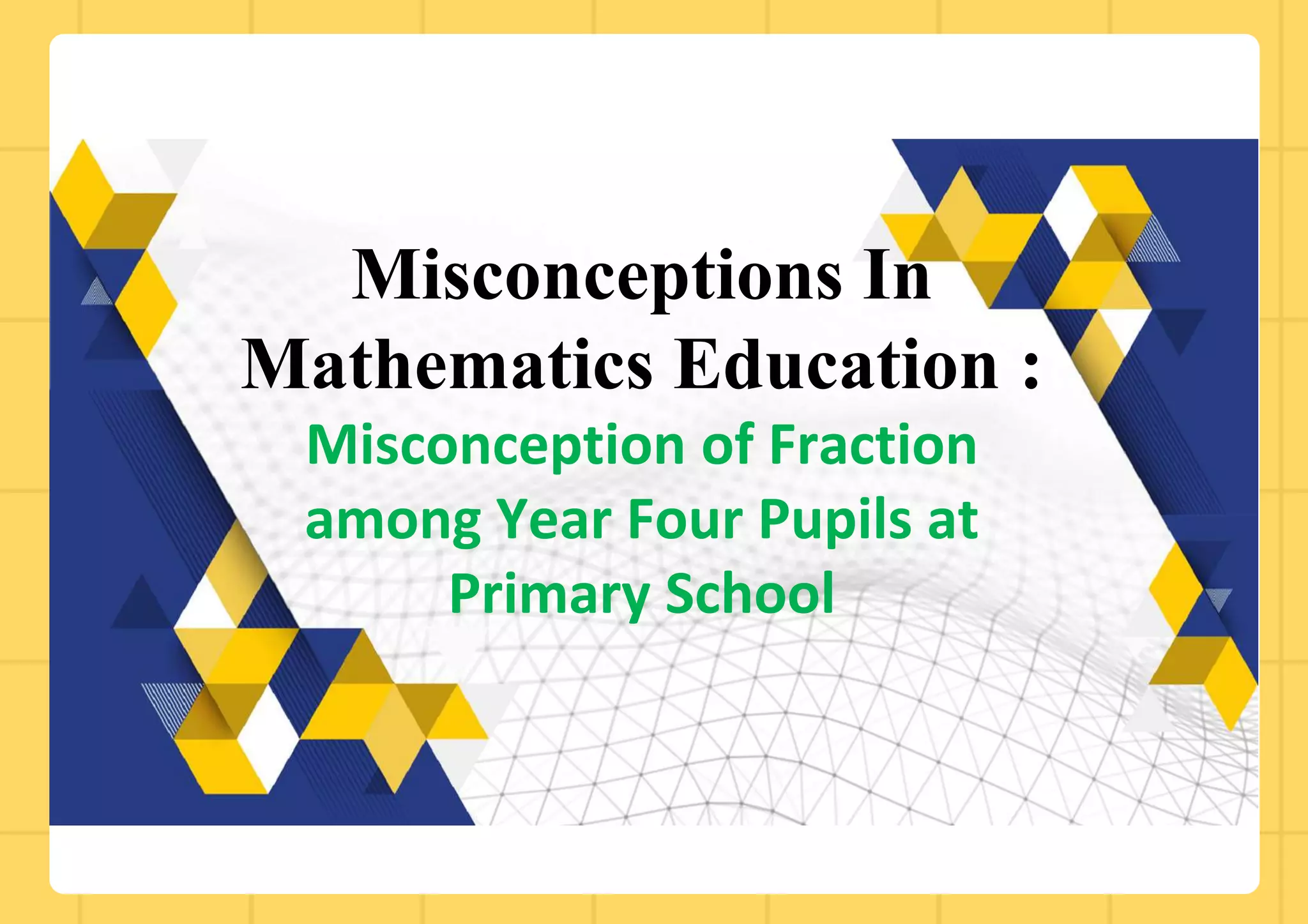 Misconceptions In Mathematics Education :

Misconception of Fraction among Year Four Pupils at Primary School